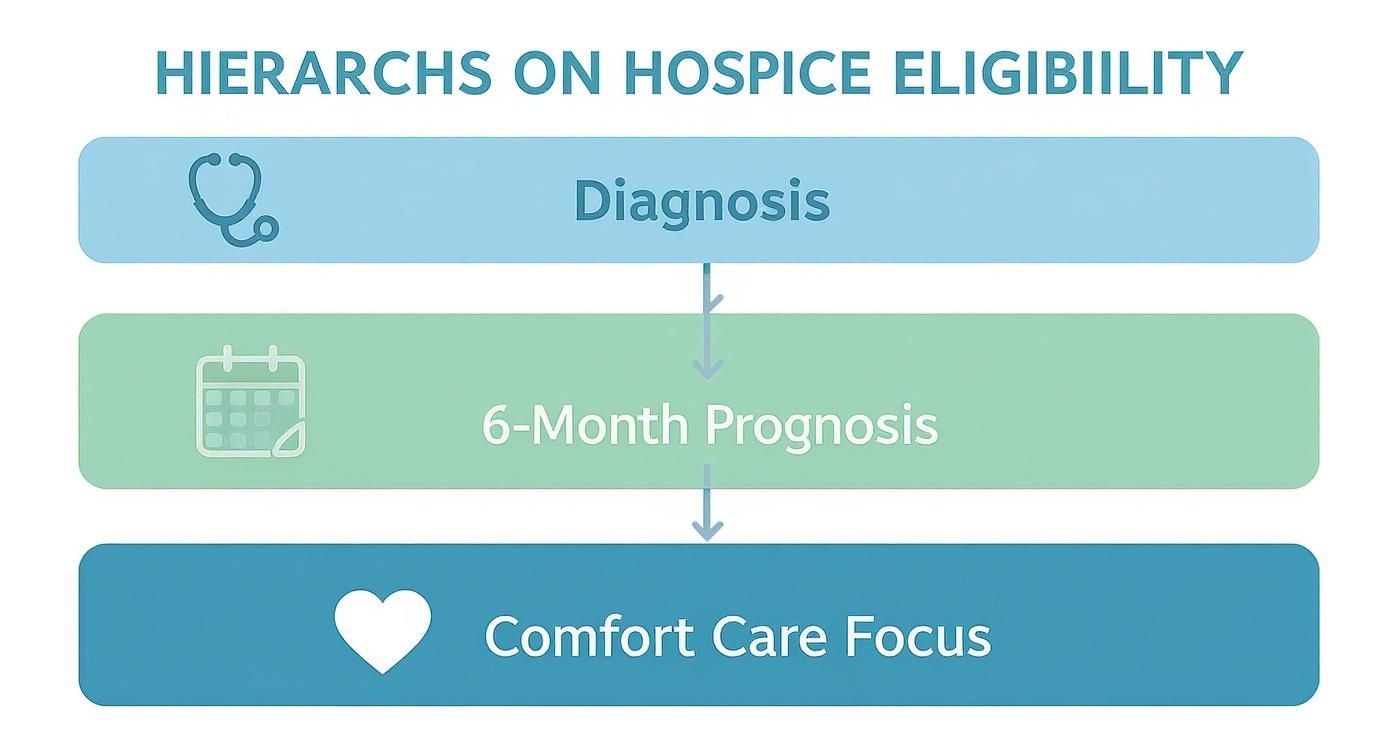 HIERARCHS ON HOSPICE ELIGIBIILITY

Diagnosis

6-Month Prognosis

Comfort Care Focus